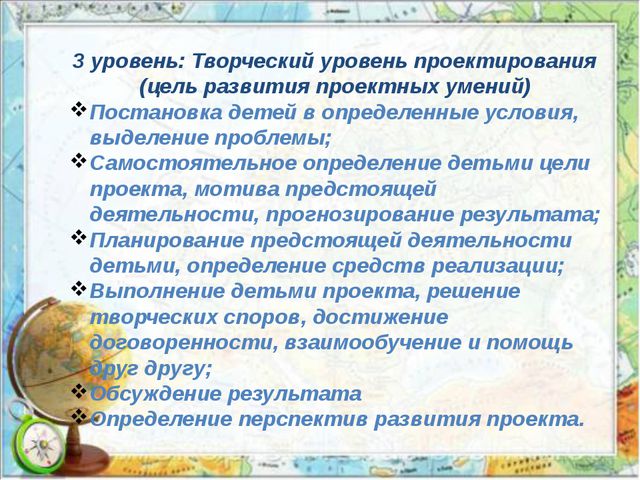 3 уровень: Творческий уровень проектирования (цель развития проектных умений)

❖ Постановка детей в определенные условия, выделение проблемы;
❖ Самостоятельное определение детьми цели проекта, мотива предстоящей деятельности, прогнозирование результата;
❖ Планирование предстоящей деятельности детьми, определение средств реализации;
❖ Выполнение детьми проекта, решение творческих споров, достижение договоренности, взаимообучение и помощь друг другу;
❖ Обсуждение результата
❖ Определение перспектив развития проекта.